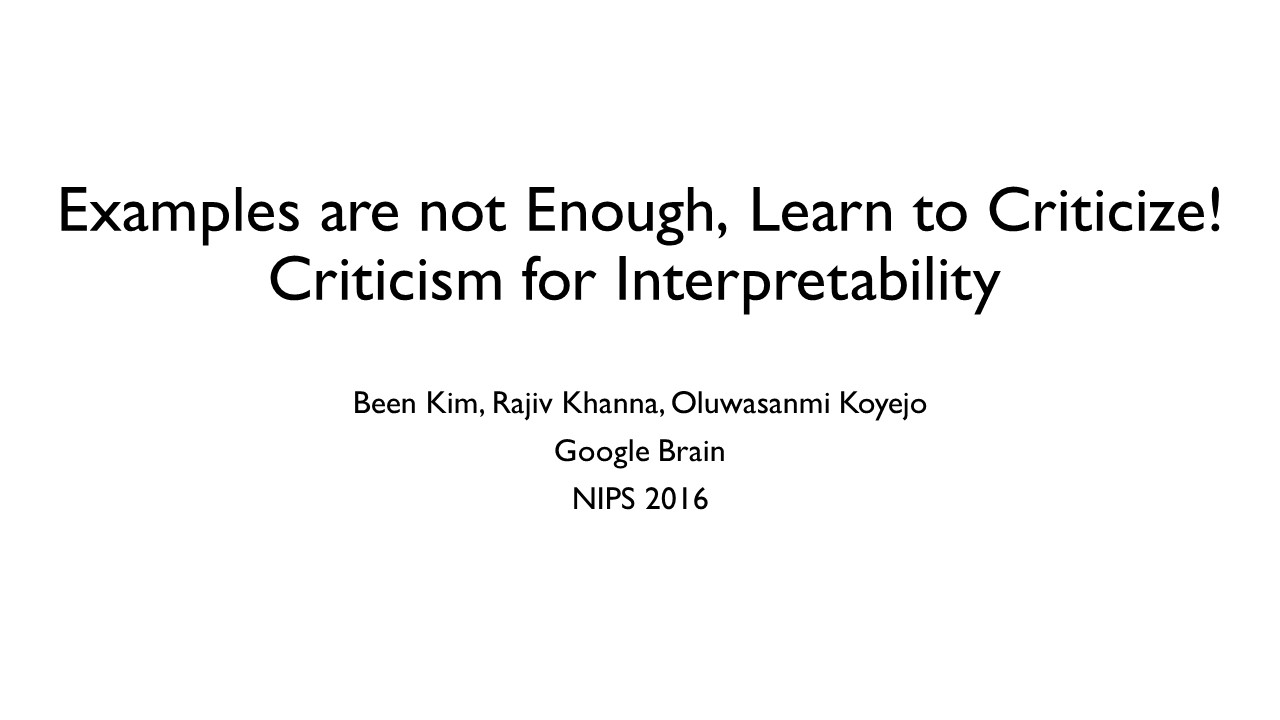 Examples are not Enough, Learn to Criticize!
Criticism for Interpretability

Been Kim, Rajiv Khanna, Oluwasanmi Koyejo

Google Brain

NIPS 2016